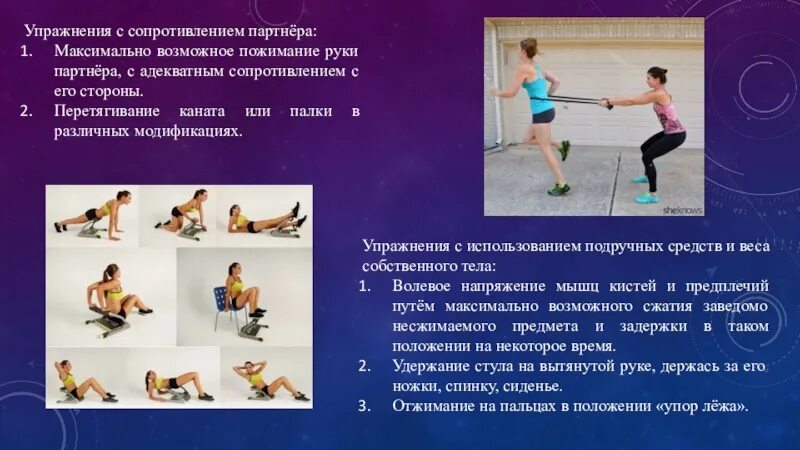 Упражнения с сопротивлением партнёра:
1. Максимально возможное пожимание руки партнёра, с адекватным сопротивлением с его стороны.
2. Перетягивание каната или палки в различных модификациях.

sheknows

Упражнения с использованием подручных средств и веса собственного тела:
1. Волевое напряжение мышц кистей и предплечий путём максимально возможного сжатия заведомо несжимаемого предмета и задержки в таком положении на некоторое время.
2. Удержание стула на вытянутой руке, держась за его ножки, спинку, сиденье.
3. Отжимание на пальцах в положении «упор лёжа».